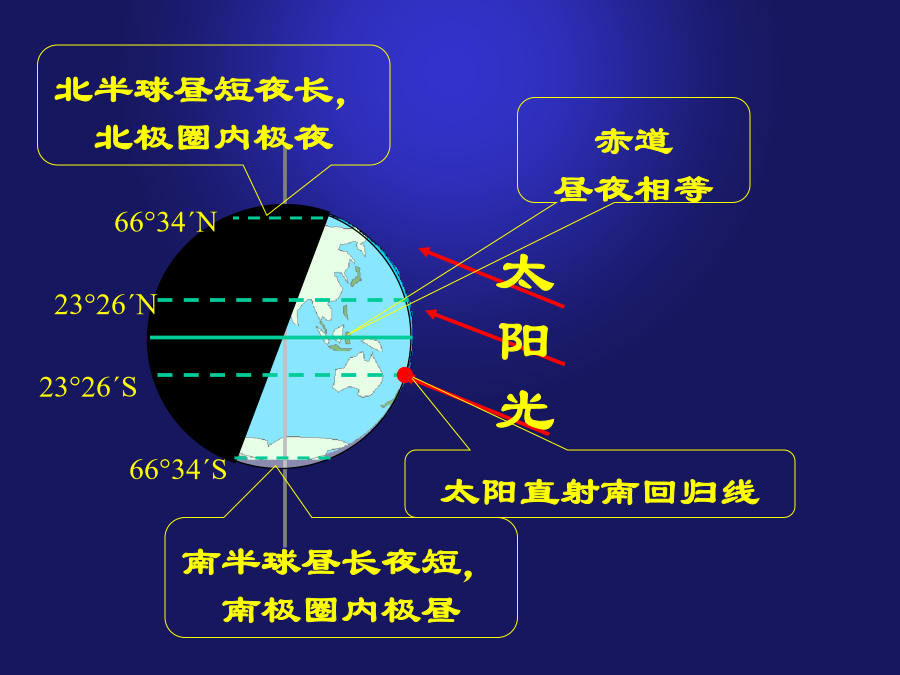 北半球昼短夜长，
北极圈内极夜

赤道
昼夜相等

66°34´N

23°26´N

23°26´S

66°34´S

太
阳
光

太阳直射南回归线

南半球昼长夜短，
南极圈内极昼